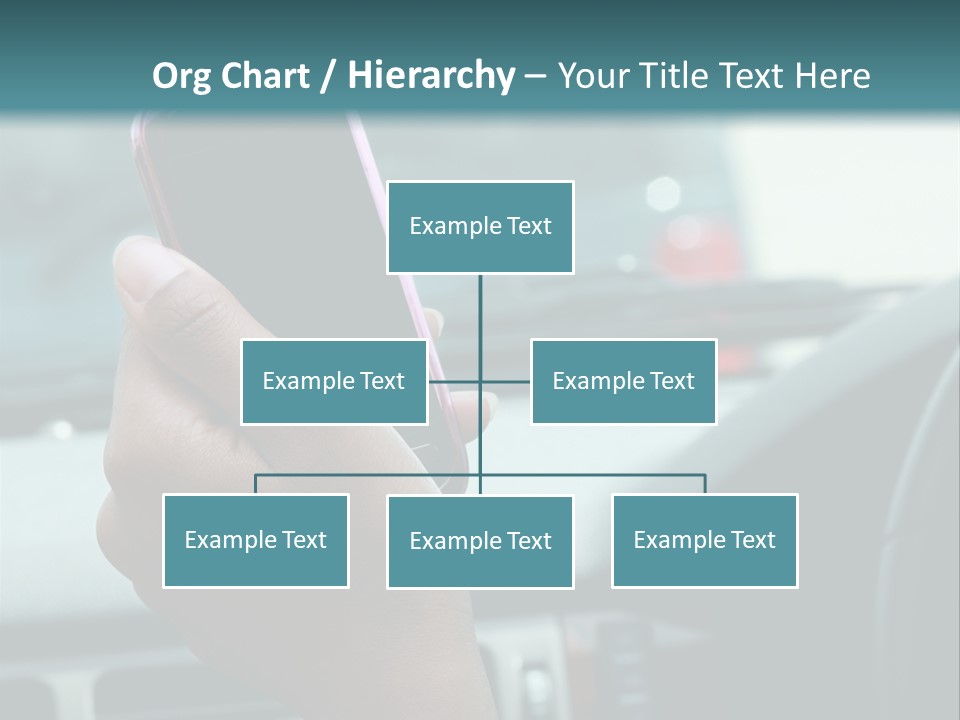 Org Chart / Hierarchy – Your Title Text Here

Example Text

Example Text

Example Text

Example Text

Example Text

Example Text